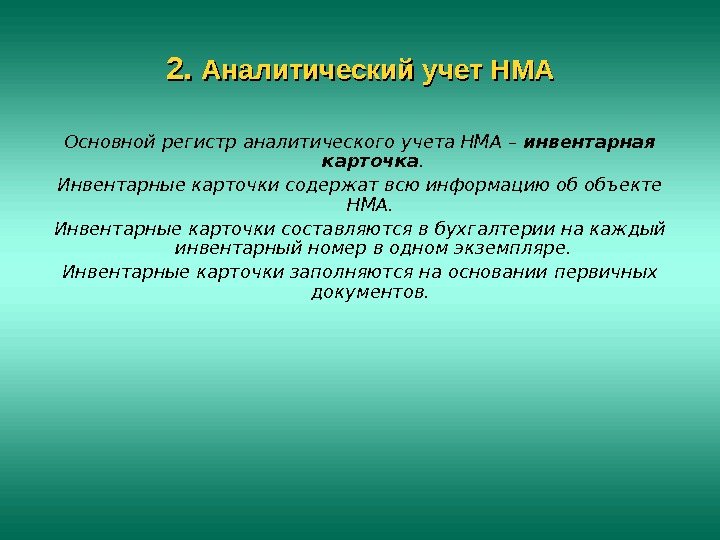 2. Аналитический учет НМА

Основной регистр аналитического учета НМА – инвентарная карточка.

Инвентарные карточки содержат всю информацию об объекте НМА.

Инвентарные карточки составляются в бухгалтерии на каждый инвентарный номер в одном экземпляре.

Инвентарные карточки заполняются на основании первичных документов.